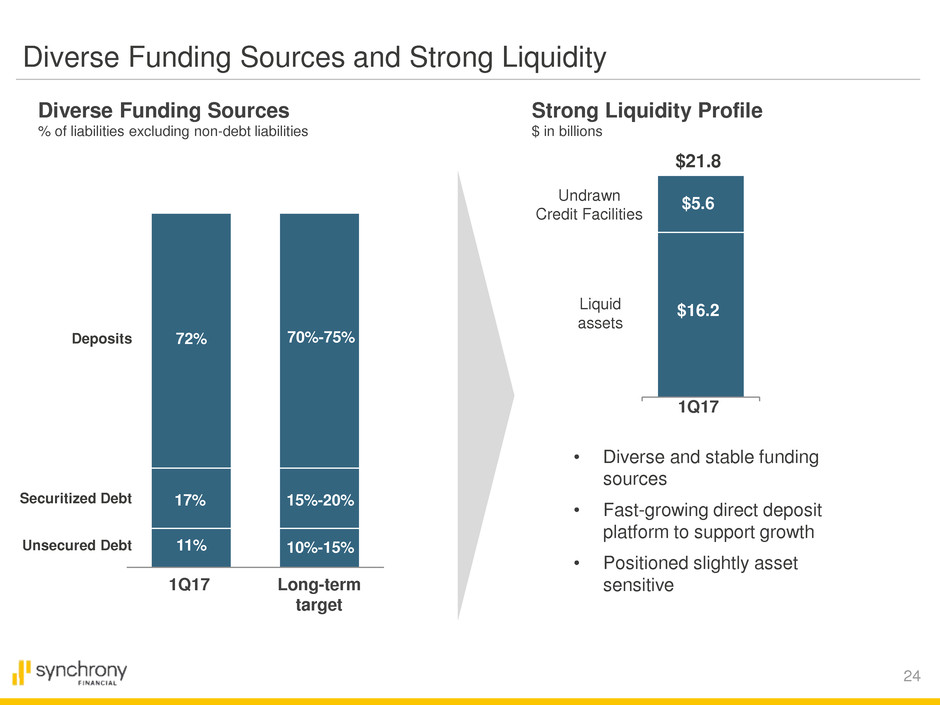 Diverse Funding Sources and Strong Liquidity

Diverse Funding Sources
% of liabilities excluding non-debt liabilities

Deposits 72% 70%-75%
Securitized Debt 17% 15%-20%
Unsecured Debt 11% 10%-15%
1Q17 Long-term target

Strong Liquidity Profile
$ in billions

$21.8
Undrawn Credit Facilities $5.6
Liquid assets $16.2
1Q17

• Diverse and stable funding sources
• Fast-growing direct deposit platform to support growth
• Positioned slightly asset sensitive

synchrony FINANCIAL

24